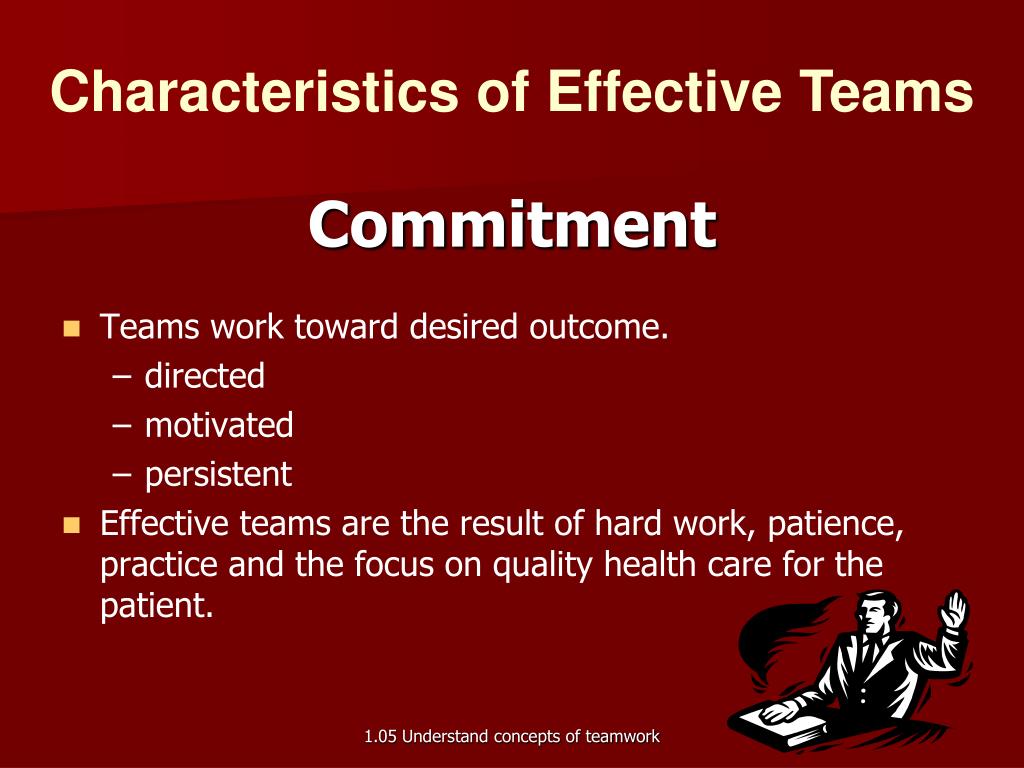 Characteristics of Effective Teams

Commitment

- Teams work toward desired outcome.
  – directed
  – motivated
  – persistent
- Effective teams are the result of hard work, patience, practice and the focus on quality health care for the patient.

1.05 Understand concepts of teamwork